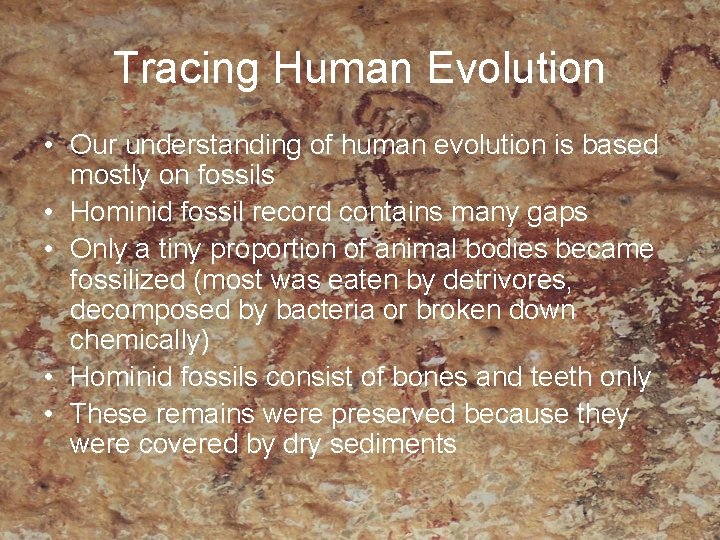 Tracing Human Evolution

• Our understanding of human evolution is based mostly on fossils
• Hominid fossil record contains many gaps
• Only a tiny proportion of animal bodies became fossilized (most was eaten by detrivores, decomposed by bacteria or broken down chemically)
• Hominid fossils consist of bones and teeth only
• These remains were preserved because they were covered by dry sediments